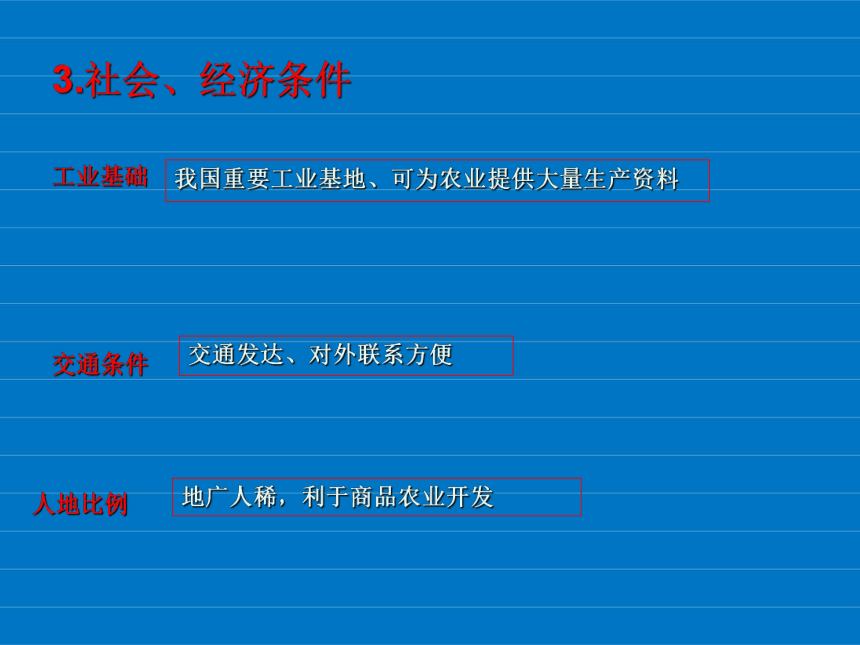 3.社会、经济条件

工业基础 我国重要工业基地、可为农业提供大量生产资料

交通条件 交通发达、对外联系方便

人地比例 地广人稀，利于商品农业开发